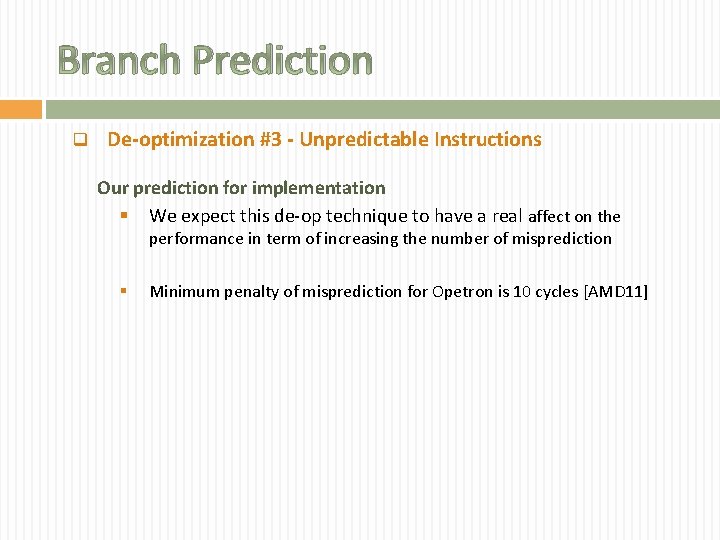 Branch Prediction

De-optimization #3 - Unpredictable Instructions

Our prediction for implementation

We expect this de-op technique to have a real affect on the performance in term of increasing the number of misprediction

Minimum penalty of misprediction for Opetron is 10 cycles [AMD11]